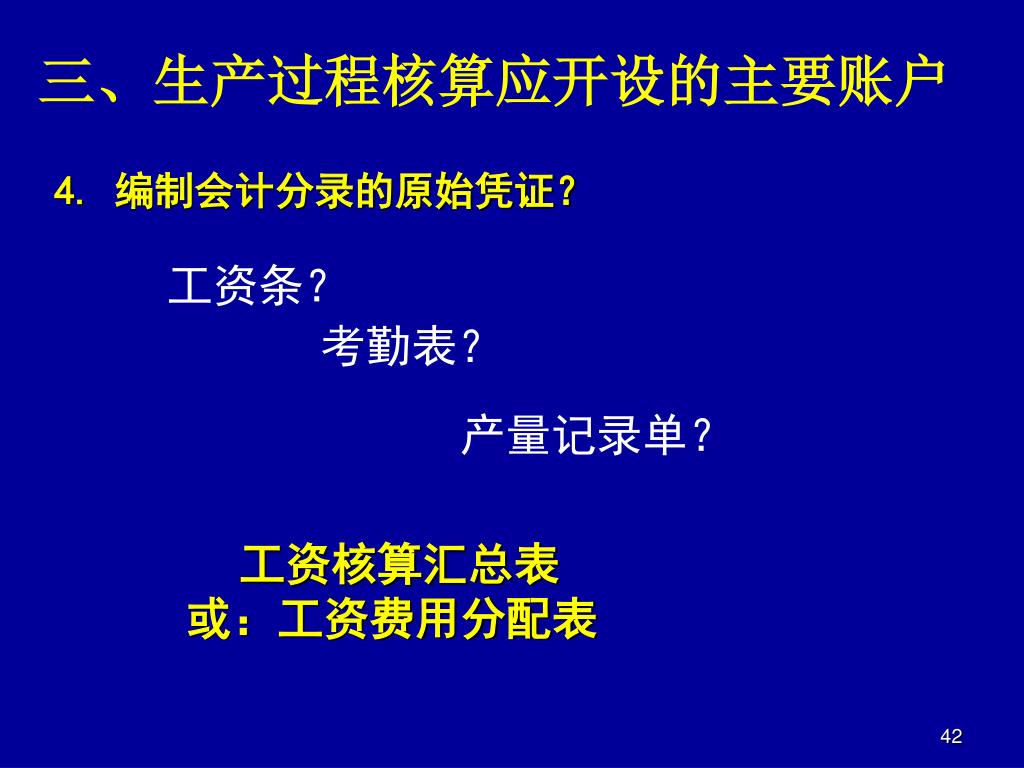 三、生产过程核算应开设的主要账户

4. 编制会计分录的原始凭证？

工资条？

考勤表？

产量记录单？

工资核算汇总表
或：工资费用分配表

42